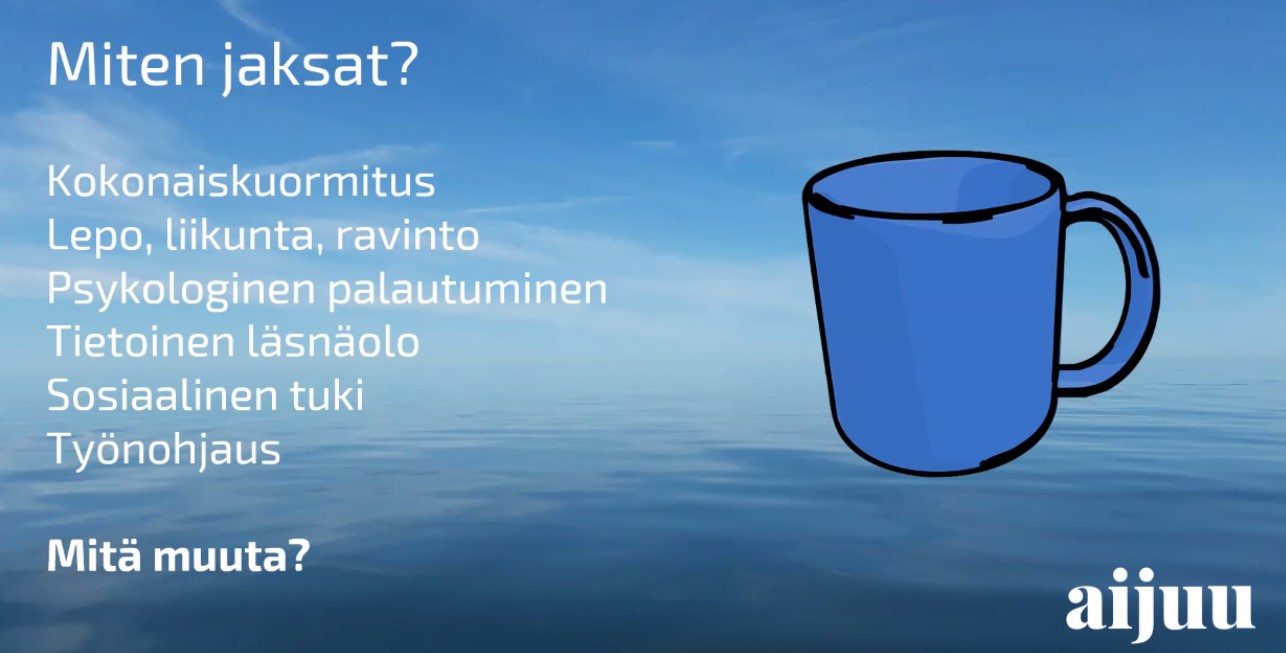 Miten jaksat?

Kokonaiskuormitus
Lepo, liikunta, ravinto
Psykologinen palautuminen
Tietoinen läsnäolo
Sosiaalinen tuki
Työnohjaus

Mitä muuta?

aijuu